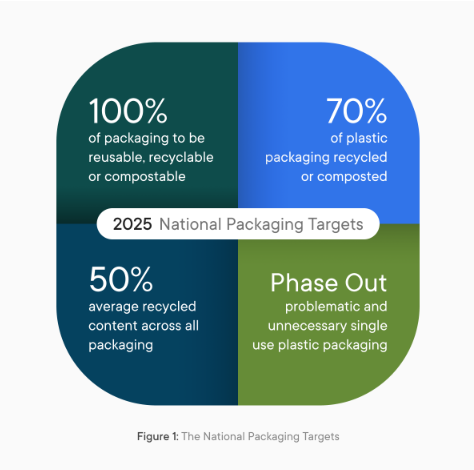 100%
of packaging to be reusable, recyclable or compostable

70%
of plastic packaging recycled or composted

2025 National Packaging Targets

50%
average recycled content across all packaging

Phase Out
problematic and unnecessary single use plastic packaging

Figure 1: The National Packaging Targets